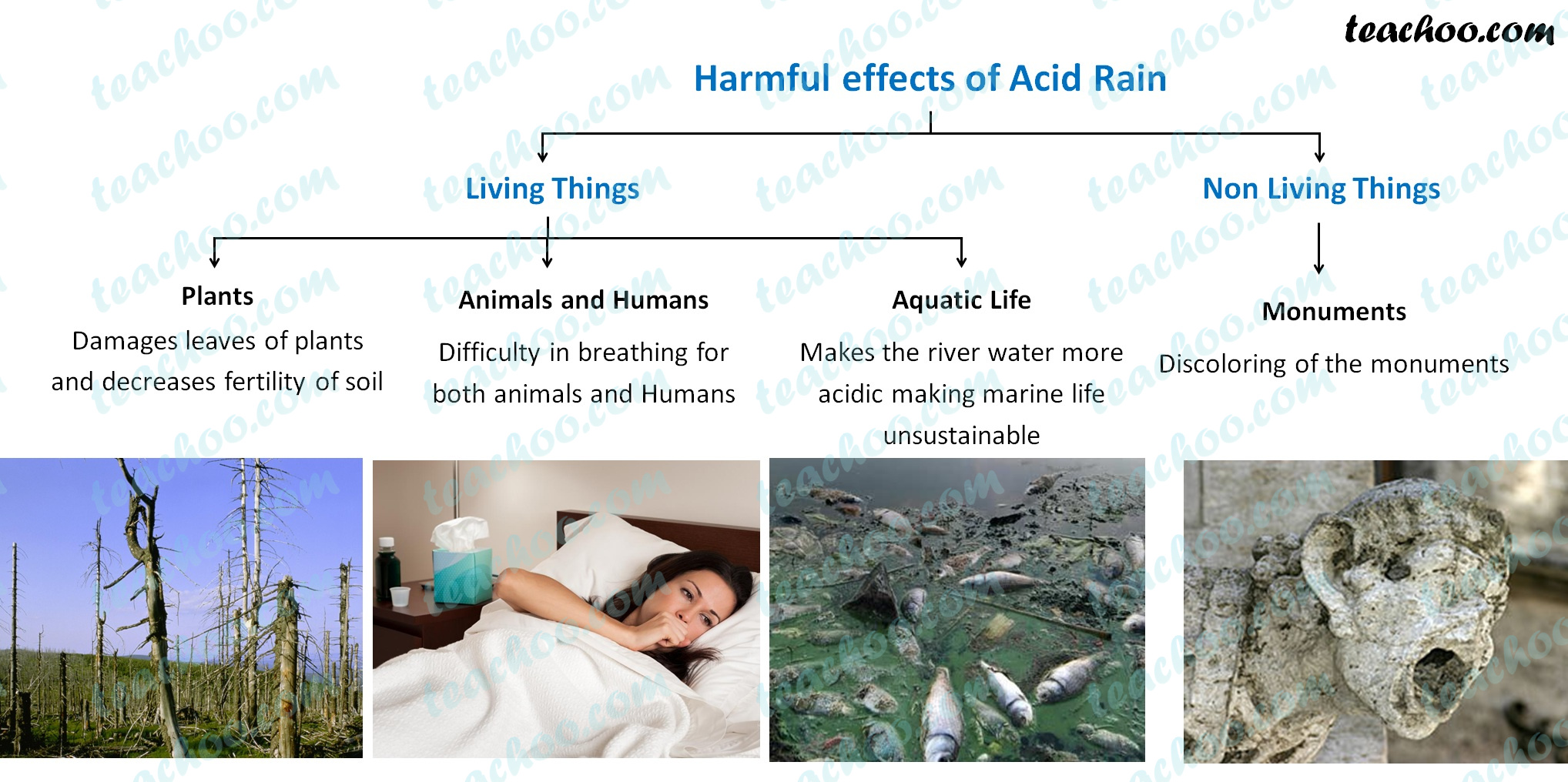 teachoo.com

Harmful effects of Acid Rain

Living Things

Non Living Things

Plants

Damages leaves of plants and decreases fertility of soil

Animals and Humans

Difficulty in breathing for both animals and Humans

Aquatic Life

Makes the river water more acidic making marine life unsustainable

Monuments

Discoloring of the monuments